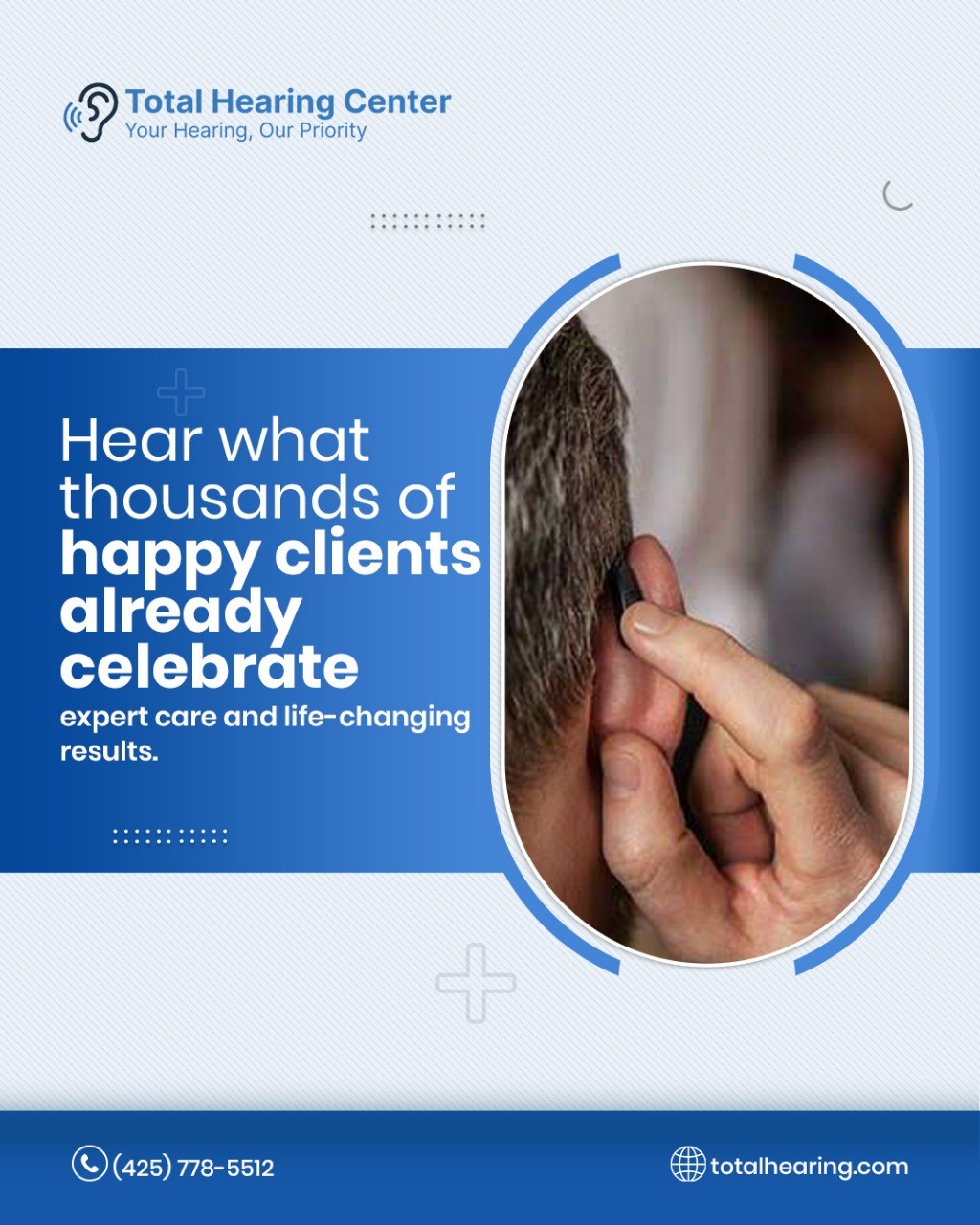 Total Hearing Center
Your Hearing, Our Priority

Hear what thousands of happy clients already celebrate expert care and life-changing results.

(425) 778-5512

totalhearing.com